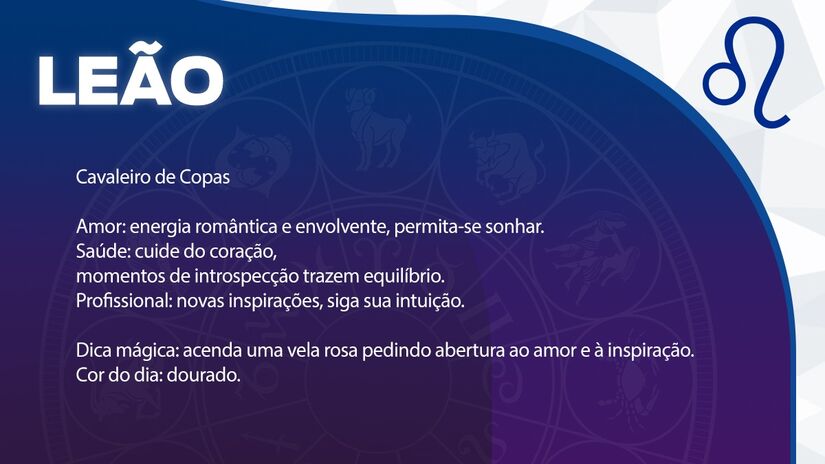 LEÃO

Cavaleiro de Copas

Amor: energia romântica e envolvente, permita-se sonhar.
Saúde: cuide do coração,
momentos de introspecção trazem equilíbrio.
Profissional: novas inspirações, siga sua intuição.

Dica mágica: acenda uma vela rosa pedindo abertura ao amor e à inspiração.
Cor do dia: dourado.